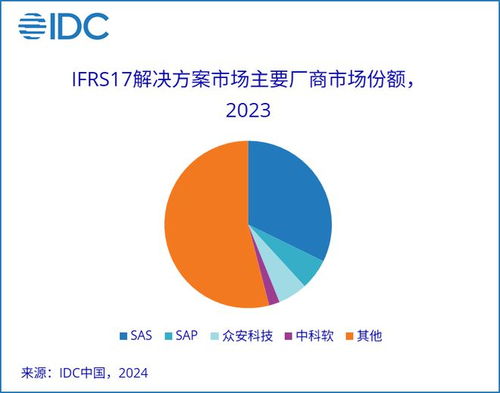 IDC

IFRS17解决方案市场主要厂商市场份额，2023

SAS SAP 众安科技 中科软 其他

来源：IDC中国，2024